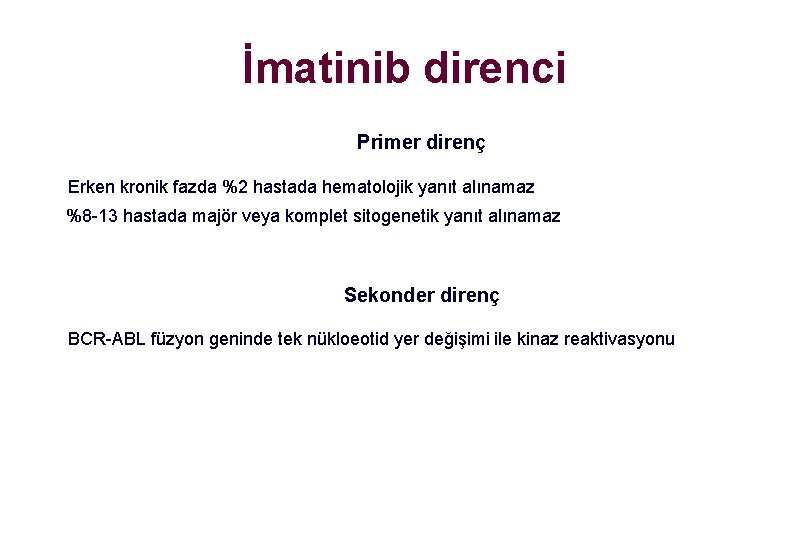 İmatinib direnci

Primer direnç

Erken kronik fazda %2 hastada hematolojik yanıt alınamaz

%8-13 hastada majör veya komplet sitogenetik yanıt alınamaz

Sekonder direnç

BCR-ABL füzyon geninde tek nükloeotid yer değişimi ile kinaz reaktivasyonu